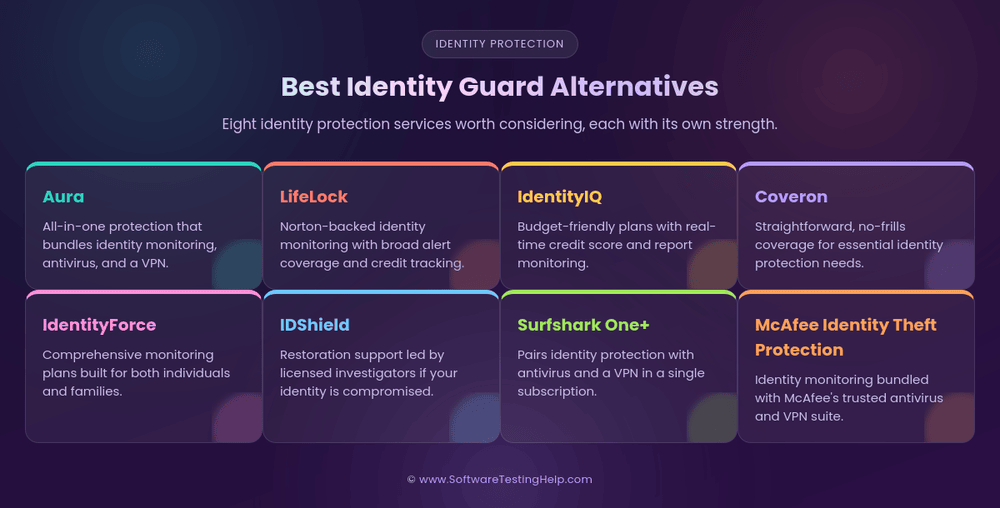 IDENTITY PROTECTION

Best Identity Guard Alternatives

Eight identity protection services worth considering, each with its own strength.

Aura

All-in-one protection that bundles identity monitoring, antivirus, and a VPN.

LifeLock

Norton-backed identity monitoring with broad alert coverage and credit tracking.

IdentityIQ

Budget-friendly plans with real-time credit score and report monitoring.

Coveron

Straightforward, no-frills coverage for essential identity protection needs.

IdentityForce

Comprehensive monitoring plans built for both individuals and families.

IDShield

Restoration support led by licensed investigators if your identity is compromised.

Surfshark One+

Pairs identity protection with antivirus and a VPN in a single subscription.

McAfee Identity Theft Protection

Identity monitoring bundled with McAfee's trusted antivirus and VPN suite.

© www.SoftwareTestingHelp.com